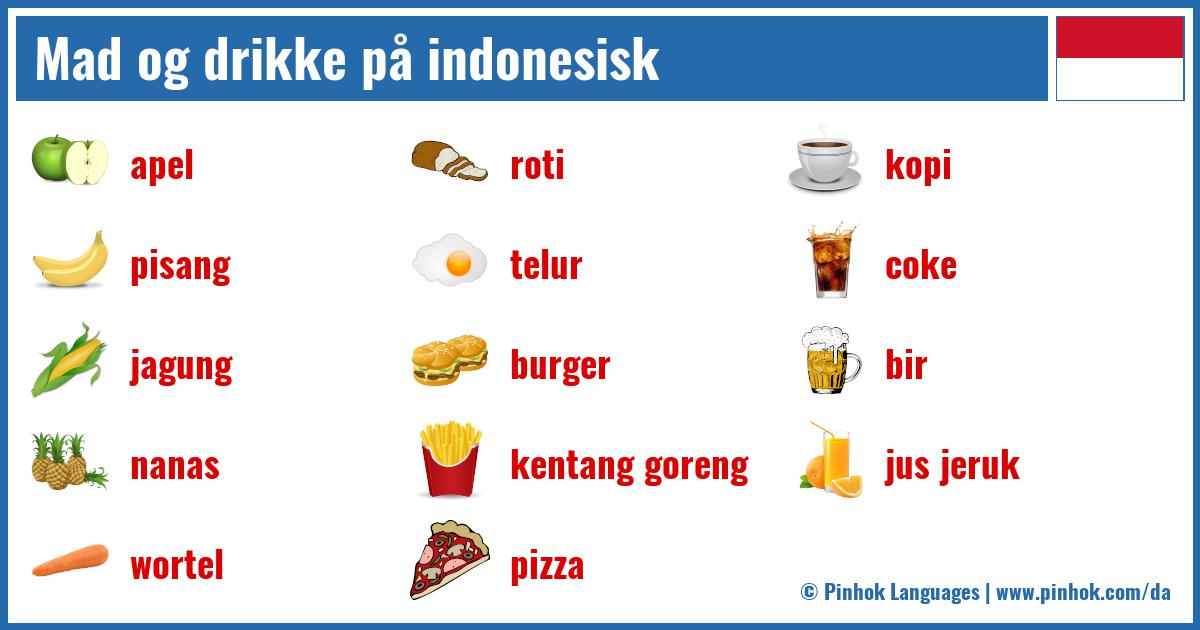 Mad og drikke på indonesisk

apel

pisang

jagung

nanas

wortel

roti

telur

burger

kentang goreng

pizza

kopi

coke

bir

jus jeruk

© Pinhok Languages | www.pinhok.com/da